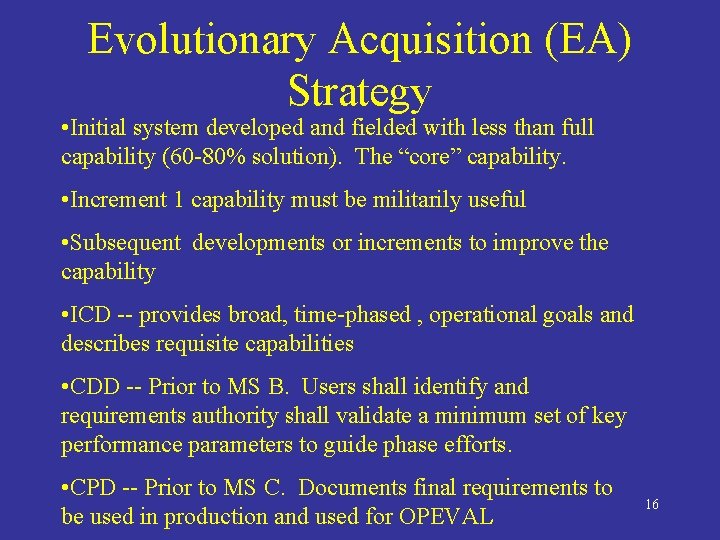 Evolutionary Acquisition (EA) Strategy

•Initial system developed and fielded with less than full capability (60-80% solution). The “core” capability.

•Increment 1 capability must be militarily useful

•Subsequent developments or increments to improve the capability

•ICD -- provides broad, time-phased , operational goals and describes requisite capabilities

•CDD -- Prior to MS B. Users shall identify and requirements authority shall validate a minimum set of key performance parameters to guide phase efforts.

•CPD -- Prior to MS C. Documents final requirements to be used in production and used for OPEVAL

16